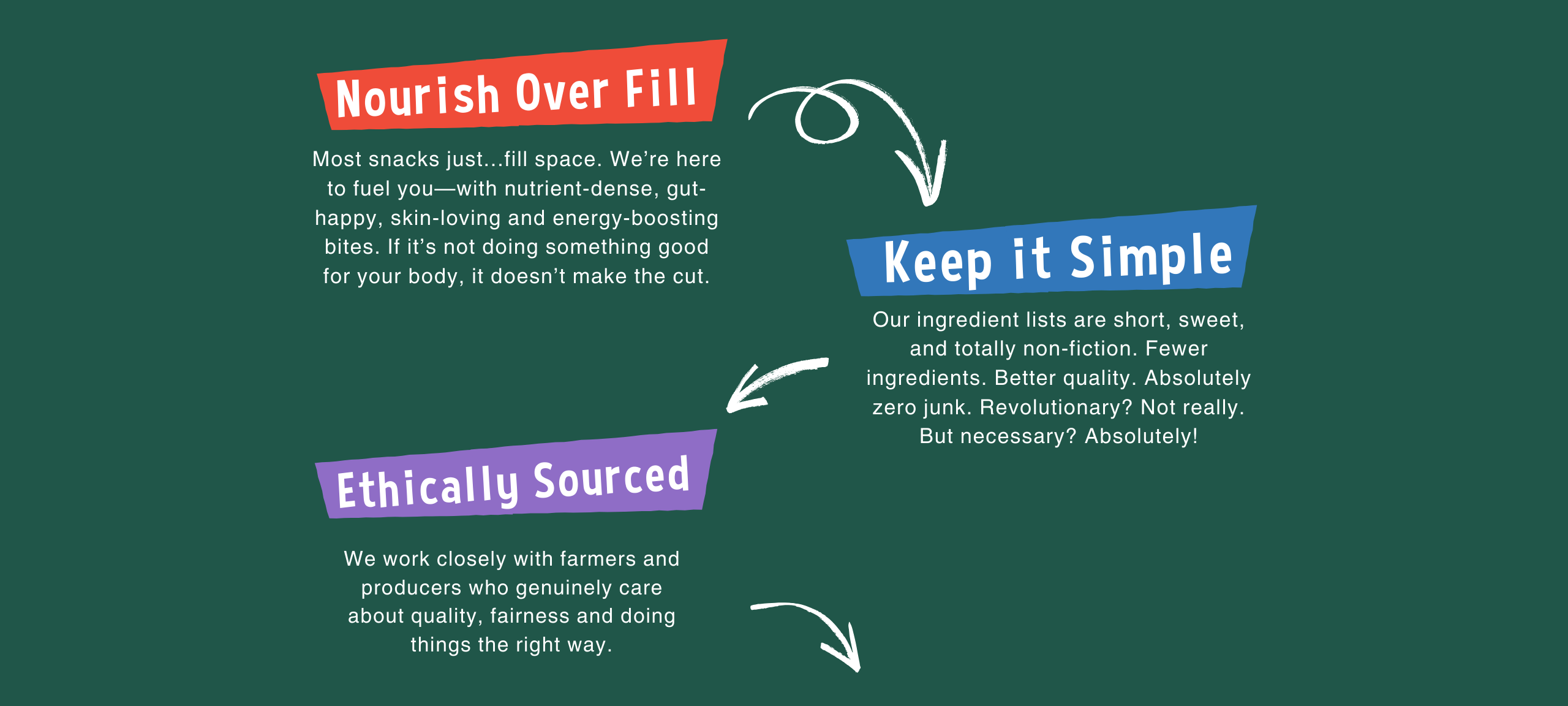 Nourish Over Fill

Most snacks just...fill space. We're here to fuel you—with nutrient-dense, gut-happy, skin-loving and energy-boosting bites. If it's not doing something good for your body, it doesn't make the cut.

Keep it Simple

Our ingredient lists are short, sweet, and totally non-fiction. Fewer ingredients. Better quality. Absolutely zero junk. Revolutionary? Not really. But necessary? Absolutely!

Ethically Sourced

We work closely with farmers and producers who genuinely care about quality, fairness and doing things the right way.